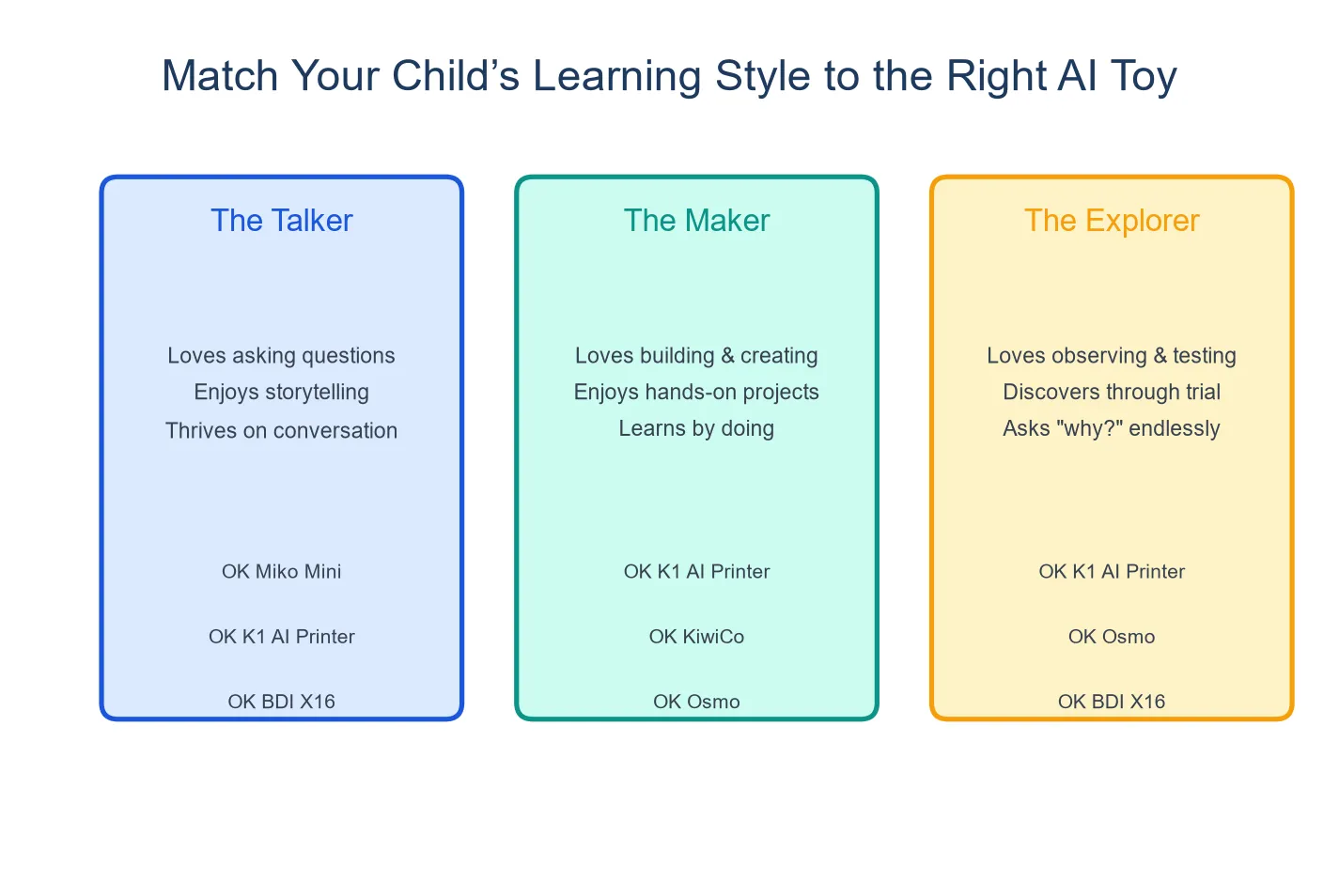 Match Your Child’s Learning Style to the Right AI Toy

The Talker

Loves asking questions
Enjoys storytelling
Thrives on conversation

OK Miko Mini

OK K1 AI Printer

OK BDI X16

The Maker

Loves building & creating
Enjoys hands-on projects
Learns by doing

OK K1 AI Printer

OK KiwiCo

OK Osmo

The Explorer

Loves observing & testing
Discovers through trial
Asks "why?" endlessly

OK K1 AI Printer

OK Osmo

OK BDI X16